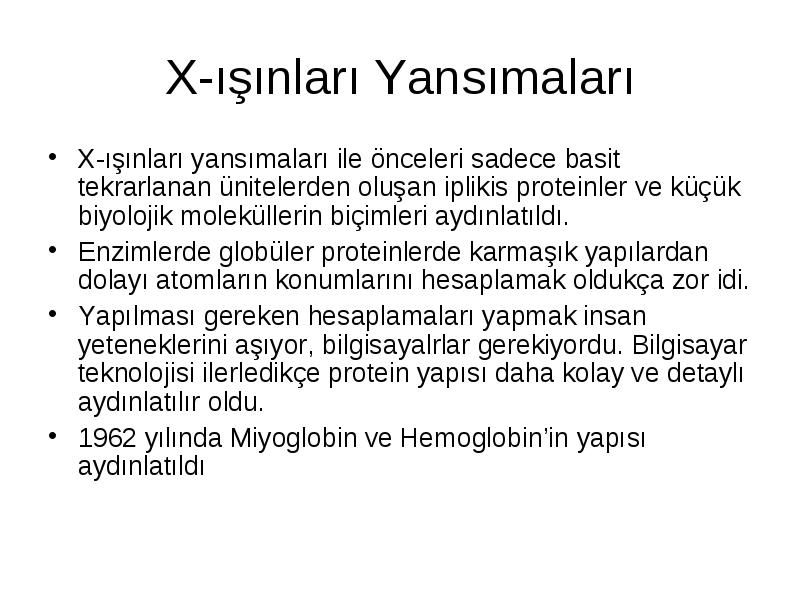 X-ışınları Yansımaları

• X-ışınları yansımaları ile önceleri sadece basit tekrarlanan ünitelerden oluşan iplikis proteinler ve küçük biyolojik moleküllerin biçimleri aydınlatıldı.

• Enzimlerde globüler proteinlerde karmaşık yapılardan dolayı atomların konumlarını hesaplamak oldukça zor idi.

• Yapılması gereken hesaplamaları yapmak insan yeteneklerini aşıyor, bilgisayalrlar gerekiyordu. Bilgisayar teknolojisi ilerledikçe protein yapısı daha kolay ve detaylı aydınlatılır oldu.

• 1962 yılında Miyoglobin ve Hemoglobin'in yapısı aydınlatıldı